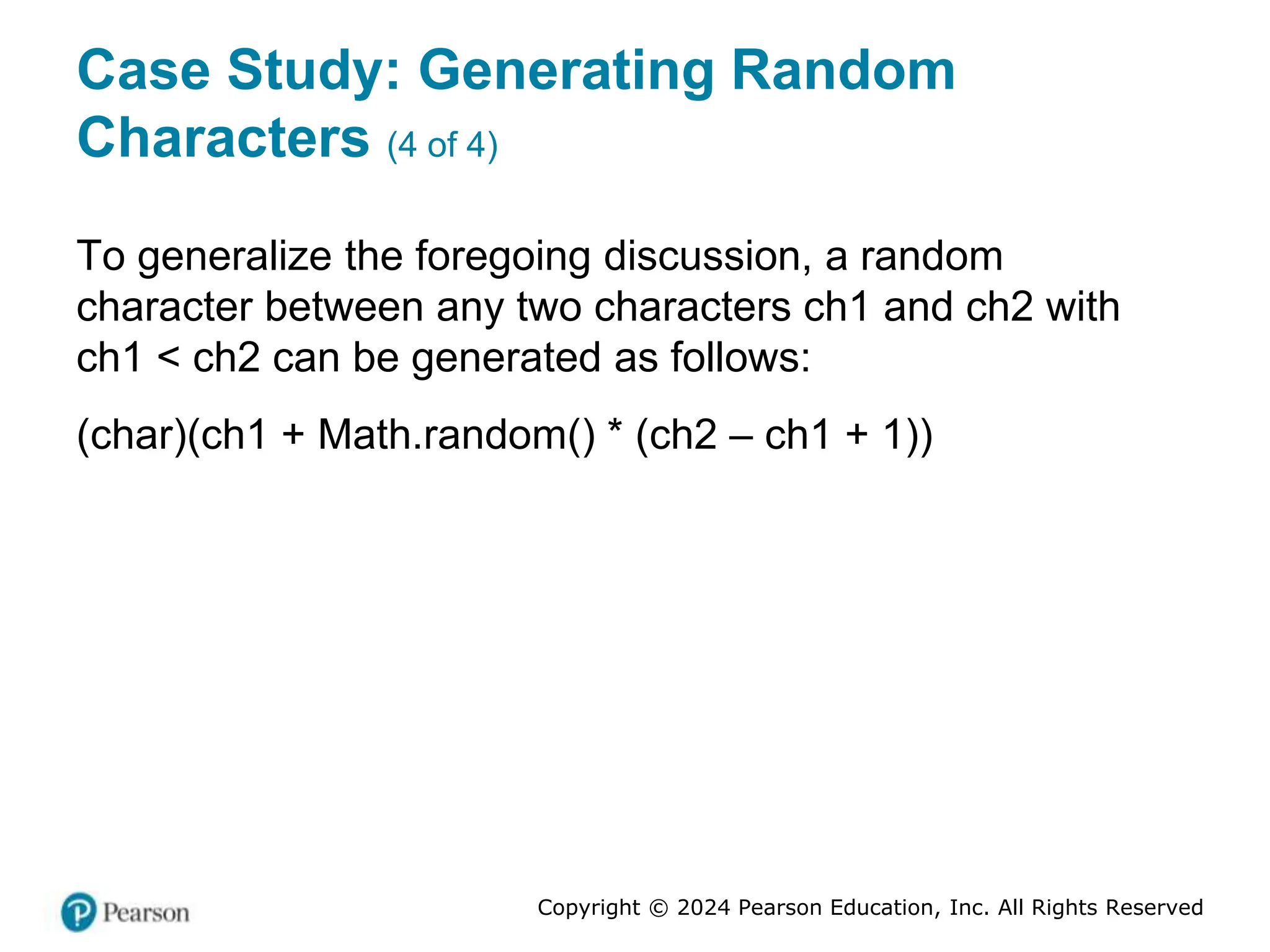 Case Study: Generating Random Characters (4 of 4)

To generalize the foregoing discussion, a random character between any two characters ch1 and ch2 with ch1 < ch2 can be generated as follows:

(char)(ch1 + Math.random() * (ch2 – ch1 + 1))

Pearson

Copyright © 2024 Pearson Education, Inc. All Rights Reserved